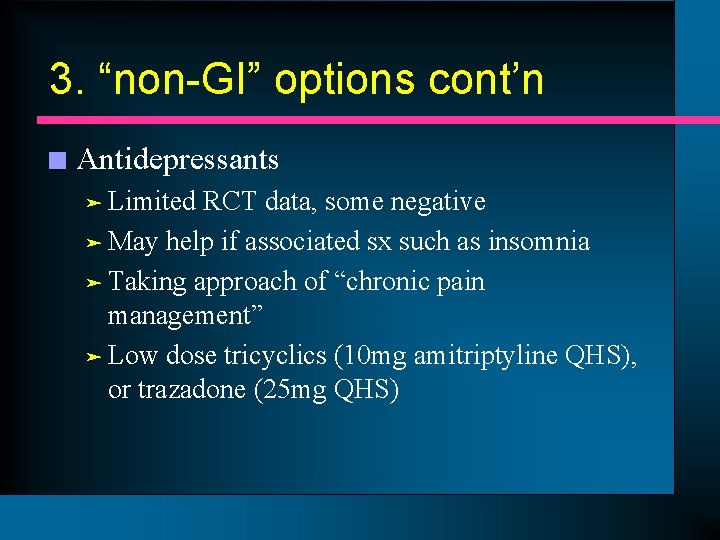 3. “non-GI” options cont’n

Antidepressants

Limited RCT data, some negative

May help if associated sx such as insomnia

Taking approach of “chronic pain management”

Low dose tricyclics (10mg amitriptyline QHS), or trazadone (25mg QHS)